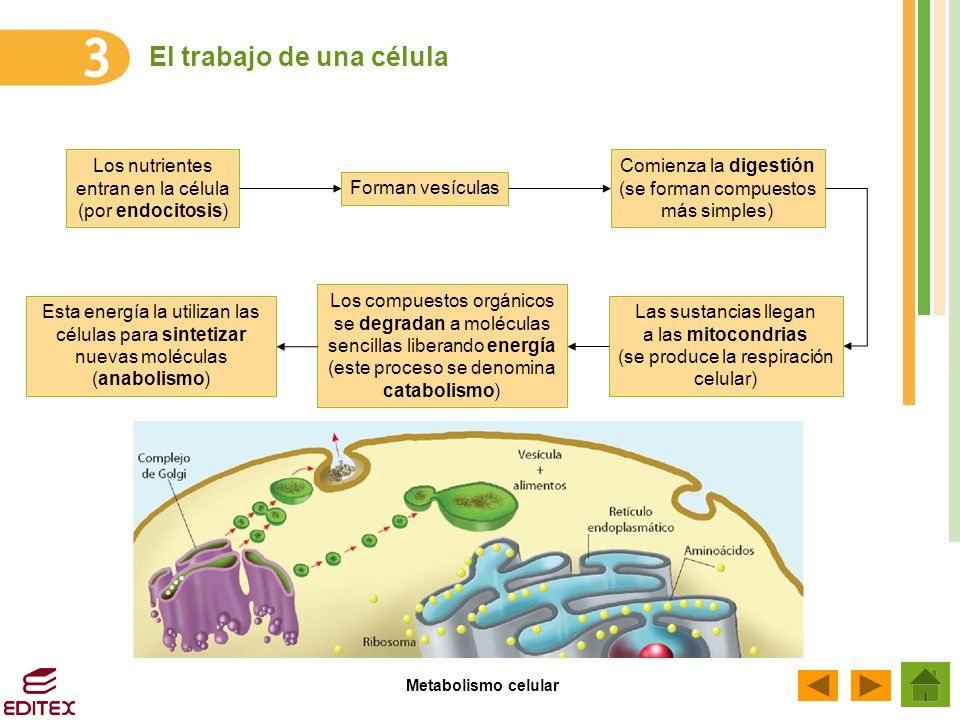 3

El trabajo de una célula

Los nutrientes entran en la célula (por endocitosis)

Forman vesículas

Comienza la digestión (se forman compuestos más simples)

Las sustancias llegan a las mitocondrias (se produce la respiración celular)

Los compuestos orgánicos se degradan a moléculas sencillas liberando energía (este proceso se denomina catabolismo)

Esta energía la utilizan las células para sintetizar nuevas moléculas (anabolismo)

Complejo de Golgi

Vesícula + alimentos

Retículo endoplasmático

Aminoácidos

Ribosoma

EDITEX

Metabolismo celular